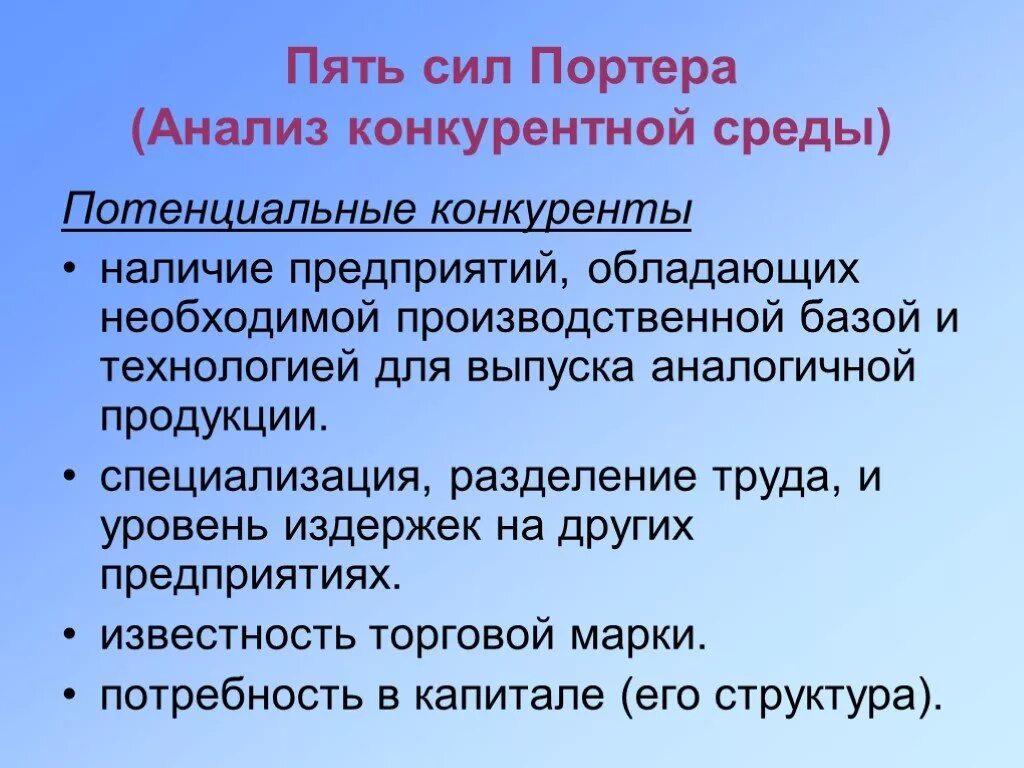 Пять сил Портера
(Анализ конкурентной среды)

Потенциальные конкуренты

• наличие предприятий, обладающих необходимой производственной базой и технологией для выпуска аналогичной продукции.
• специализация, разделение труда, и уровень издержек на других предприятиях.
• известность торговой марки.
• потребность в капитале (его структура).